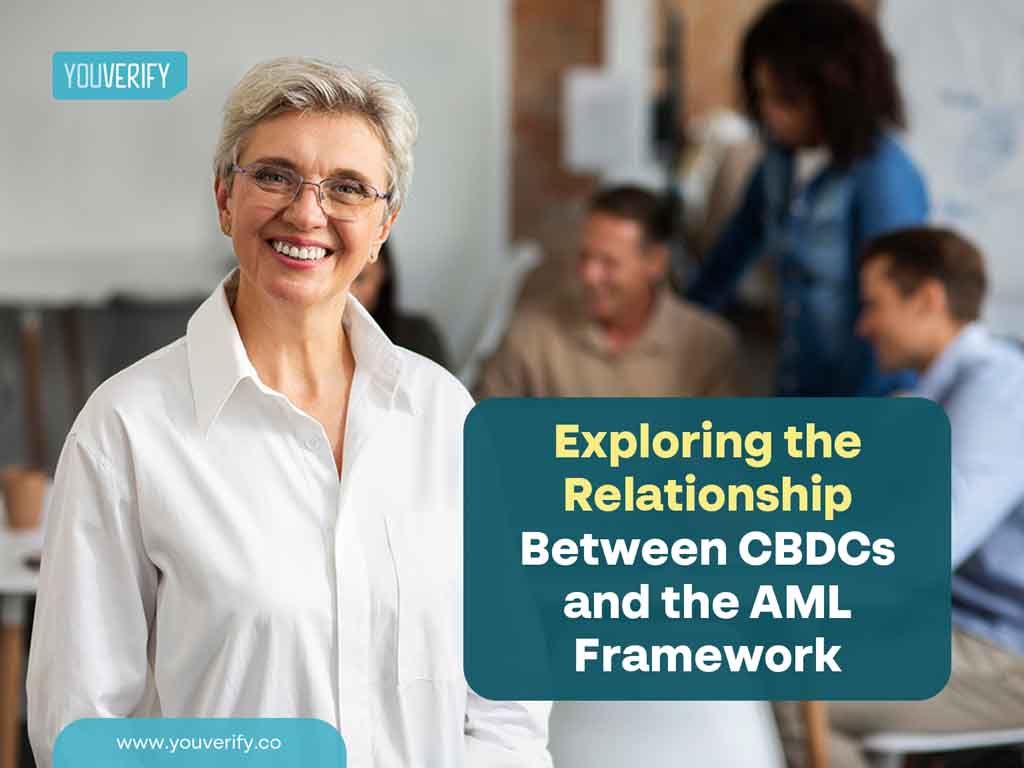 YOUVERIFY

Exploring the Relationship Between CBDCs and the AML Framework

www.youverify.co